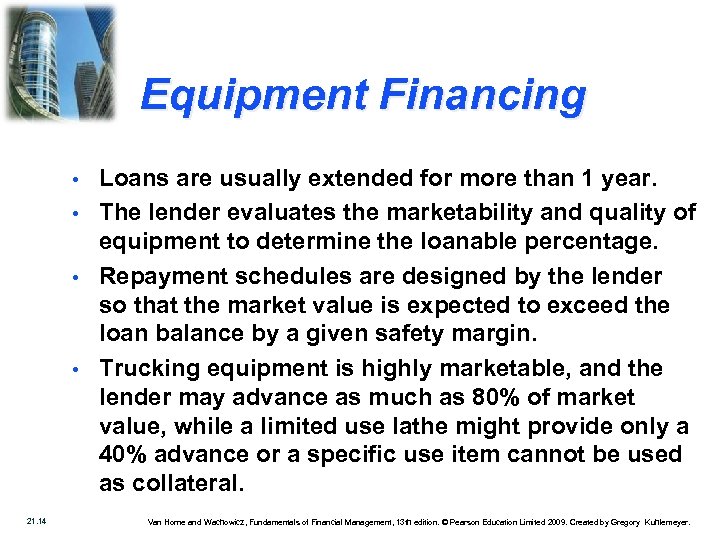 Equipment Financing

• Loans are usually extended for more than 1 year.

• The lender evaluates the marketability and quality of equipment to determine the loanable percentage.

• Repayment schedules are designed by the lender so that the market value is expected to exceed the loan balance by a given safety margin.

• Trucking equipment is highly marketable, and the lender may advance as much as 80% of market value, while a limited use lathe might provide only a 40% advance or a specific use item cannot be used as collateral.

21.14

Van Horne and Wachowicz, Fundamentals of Financial Management, 13th edition. © Pearson Education Limited 2009. Created by Gregory Kuhlemeyer.